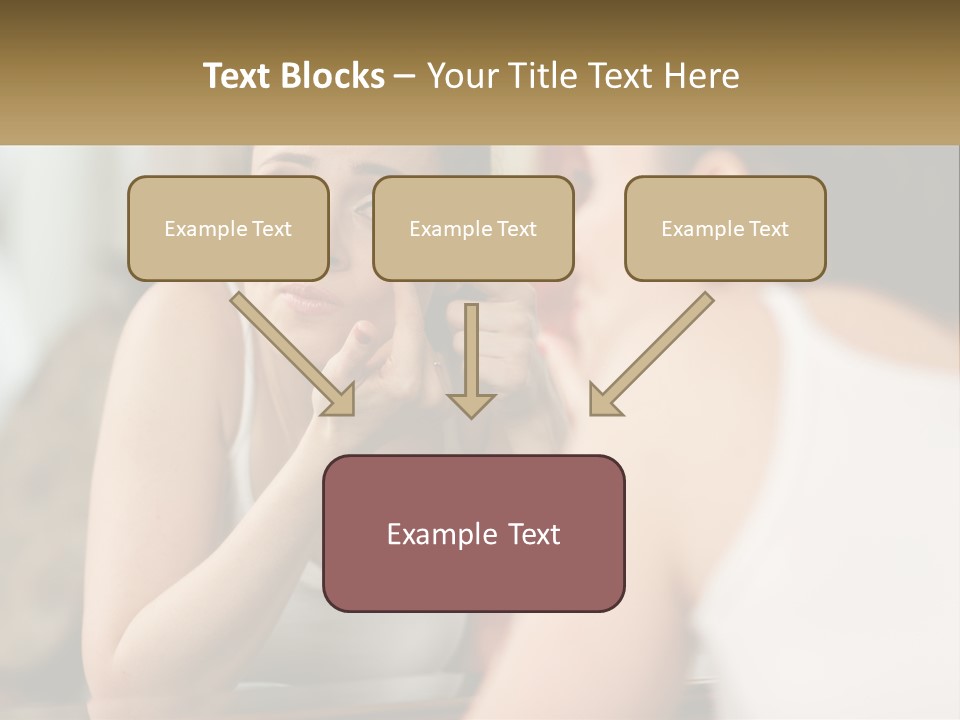 Text Blocks – Your Title Text Here

Example Text

Example Text

Example Text

Example Text